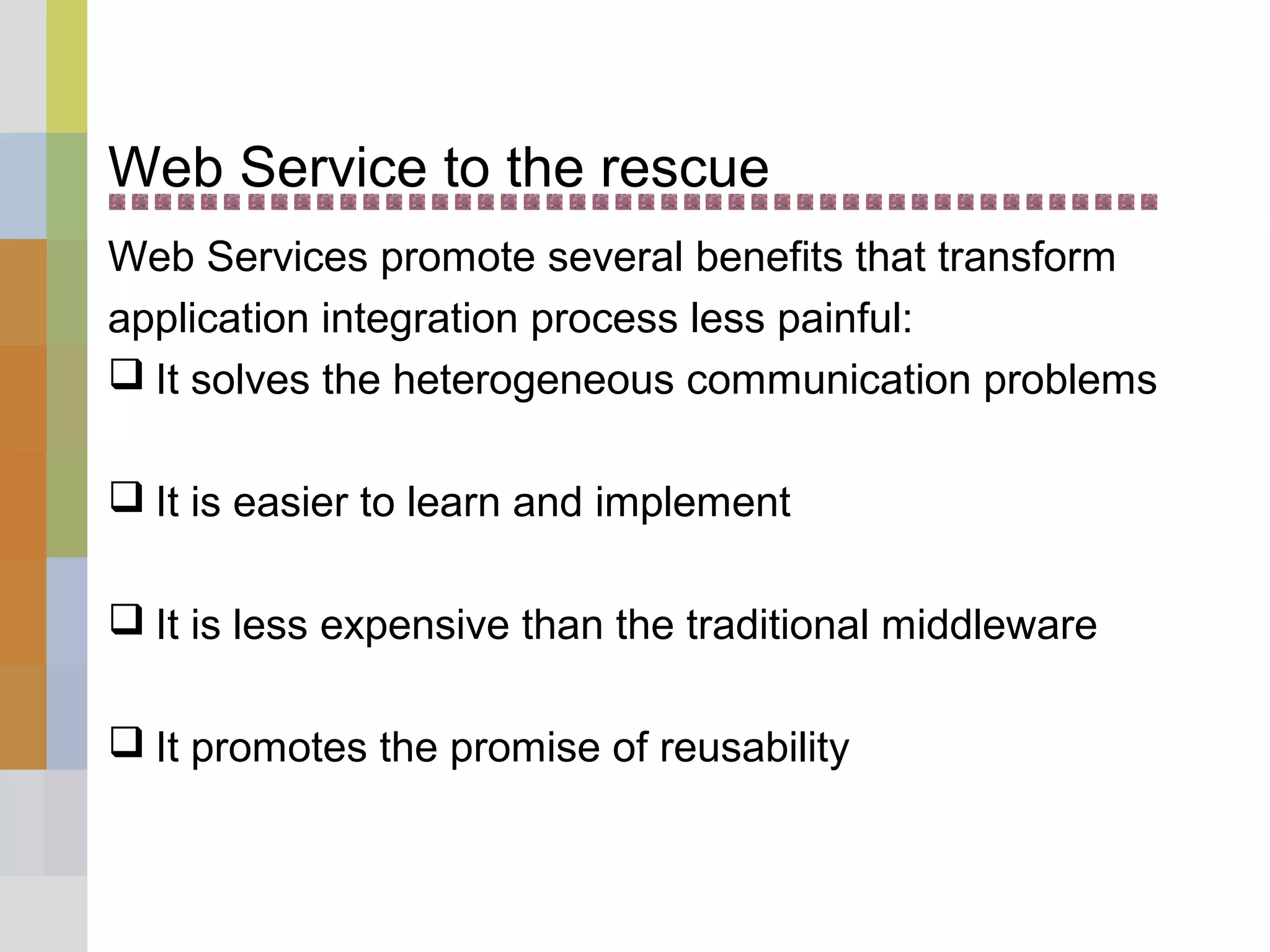 Web Service to the rescue

Web Services promote several benefits that transform application integration process less painful:

❑ It solves the heterogeneous communication problems

❑ It is easier to learn and implement

❑ It is less expensive than the traditional middleware

❑ It promotes the promise of reusability